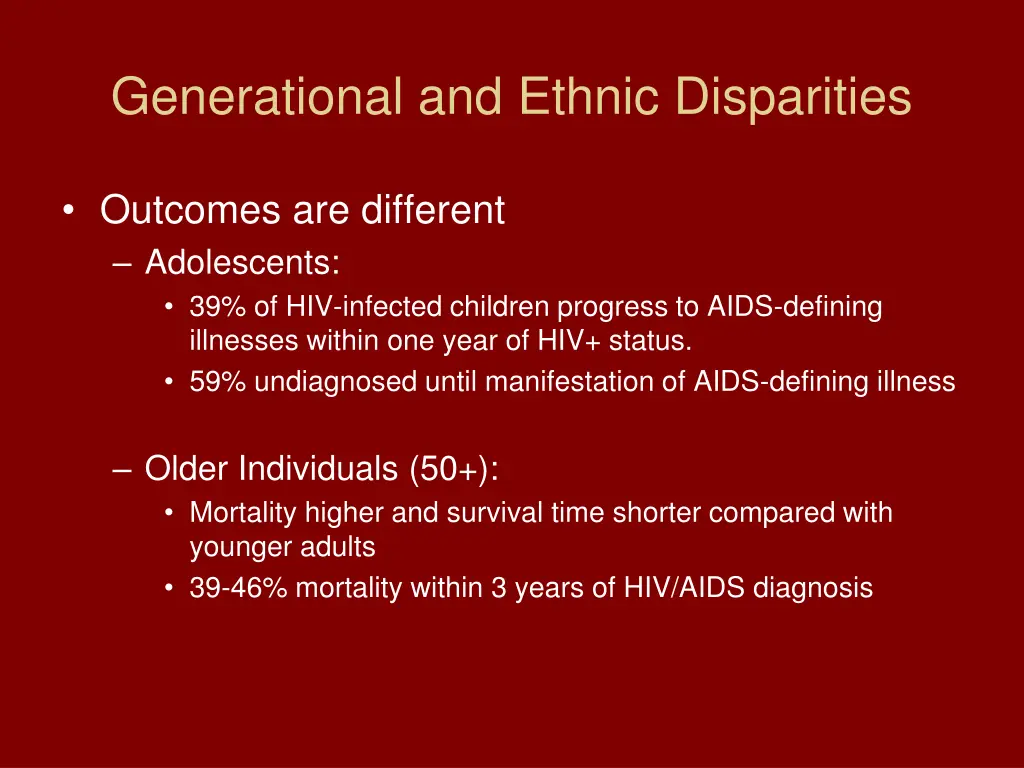 Generational and Ethnic Disparities

• Outcomes are different
– Adolescents:
• 39% of HIV-infected children progress to AIDS-defining illnesses within one year of HIV+ status.
• 59% undiagnosed until manifestation of AIDS-defining illness

– Older Individuals (50+):
• Mortality higher and survival time shorter compared with younger adults
• 39-46% mortality within 3 years of HIV/AIDS diagnosis